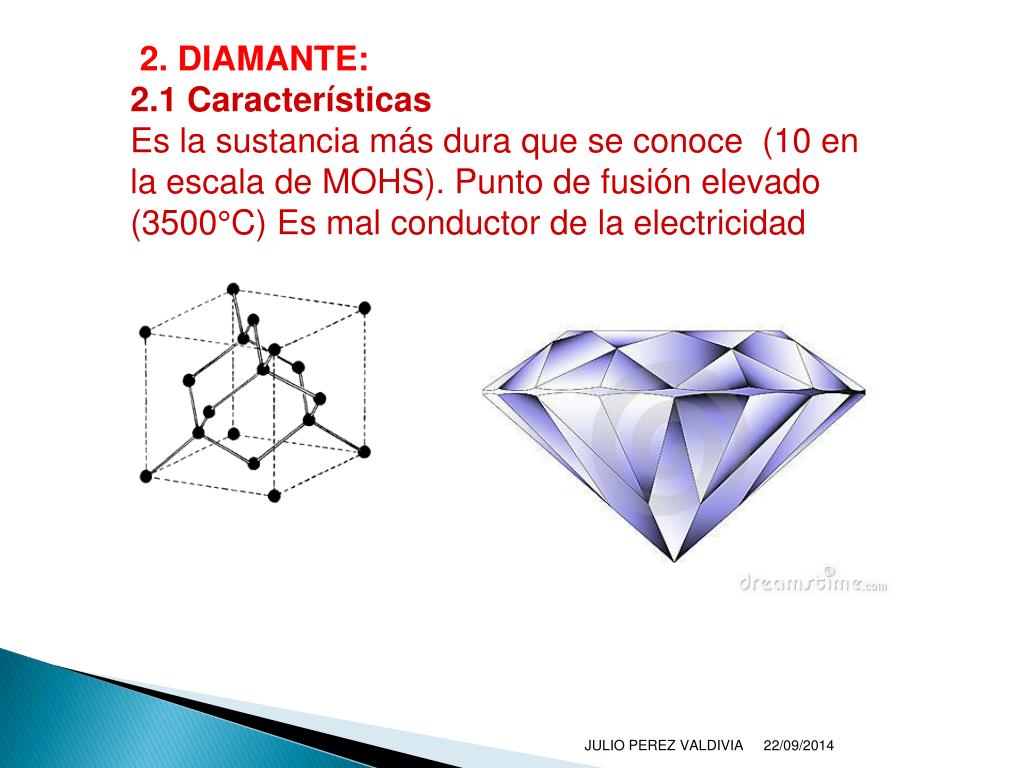 2. DIAMANTE:
2.1 Características
Es la sustancia más dura que se conoce (10 en la escala de MOHS). Punto de fusión elevado (3500°C) Es mal conductor de la electricidad

dreamstime.com

JULIO PEREZ VALDIVIA 22/09/2014